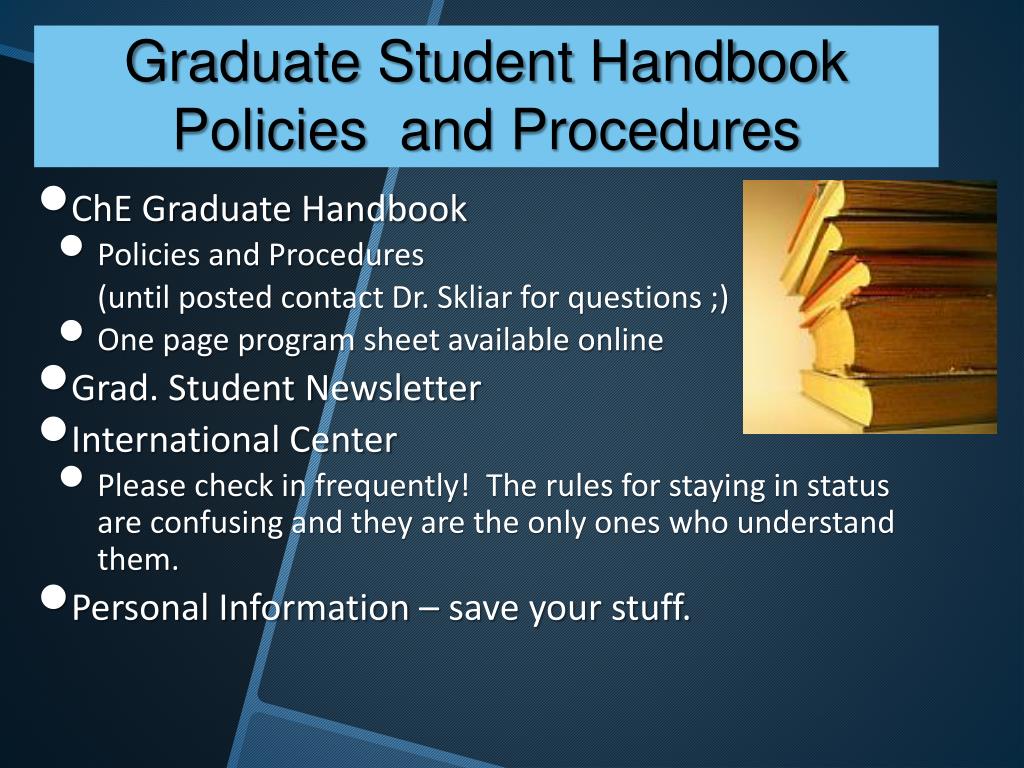 Graduate Student Handbook Policies and Procedures

- ChE Graduate Handbook
  - Policies and Procedures
    (until posted contact Dr. Skliar for questions ;)
  - One page program sheet available online
- Grad. Student Newsletter
- International Center
  - Please check in frequently! The rules for staying in status are confusing and they are the only ones who understand them.
- Personal Information – save your stuff.